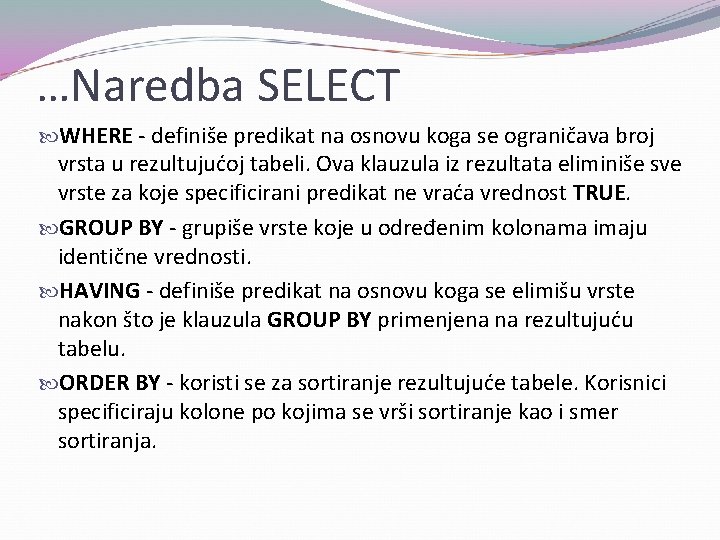 …Naredba SELECT

WHERE - definiše predikat na osnovu koga se ograničava broj vrsta u rezultujućoj tabeli. Ova klauzula iz rezultata eliminiše sve vrste za koje specificirani predikat ne vraća vrednost TRUE.

GROUP BY - grupiše vrste koje u određenim kolonama imaju identične vrednosti.

HAVING - definiše predikat na osnovu koga se elimišu vrste nakon što je klauzula GROUP BY primenjena na rezultujuću tabelu.

ORDER BY - koristi se za sortiranje rezultujuće tabele. Korisnici specificiraju kolone po kojima se vrši sortiranje kao i smer sortiranja.